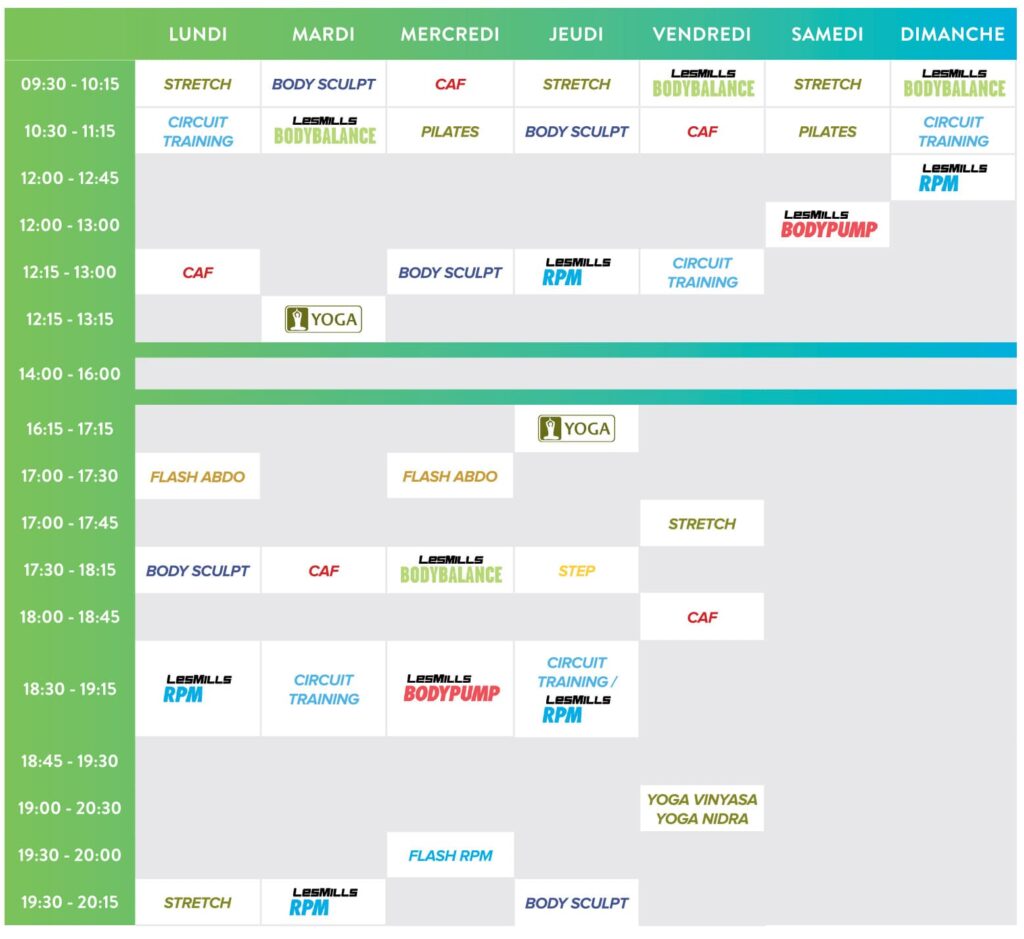 | | LUNDI | MARDI | MERCREDI | JEUDI | VENDREDI | SAMEDI | DIMANCHE |
|---|---|---|---|---|---|---|---|
| 09:30 - 10:15 | STRETCH | BODY SCULPT | CAF | STRETCH | LesMills BODYBALANCE | STRETCH | LesMills BODYBALANCE |
| 10:30 - 11:15 | CIRCUIT TRAINING | LesMills BODYBALANCE | PILATES | BODY SCULPT | CAF | PILATES | CIRCUIT TRAINING |
| 12:00 - 12:45 | | | | | | | LesMills RPM |
| 12:00 - 13:00 | | | | | | LesMills BODYPUMP | |
| 12:15 - 13:00 | CAF | | BODY SCULPT | LesMills RPM | CIRCUIT TRAINING | | |
| 12:15 - 13:15 | | YOGA | | | | | |
| 14:00 - 16:00 | | | | | | | |
| 16:15 - 17:15 | | | | YOGA | | | |
| 17:00 - 17:30 | FLASH ABDO | | FLASH ABDO | | | | |
| 17:00 - 17:45 | | | | | STRETCH | | |
| 17:30 - 18:15 | BODY SCULPT | CAF | LesMills BODYBALANCE | STEP | | | |
| 18:00 - 18:45 | | | | | CAF | | |
| 18:30 - 19:15 | LesMills RPM | CIRCUIT TRAINING | LesMills BODYPUMP | CIRCUIT TRAINING / LesMills RPM | | | |
| 18:45 - 19:30 | | | | | | | |
| 19:00 - 20:30 | | | | | YOGA VINYASA YOGA NIDRA | | |
| 19:30 - 20:00 | | | FLASH RPM | | | | |
| 19:30 - 20:15 | STRETCH | LesMills RPM | | BODY SCULPT | | | |